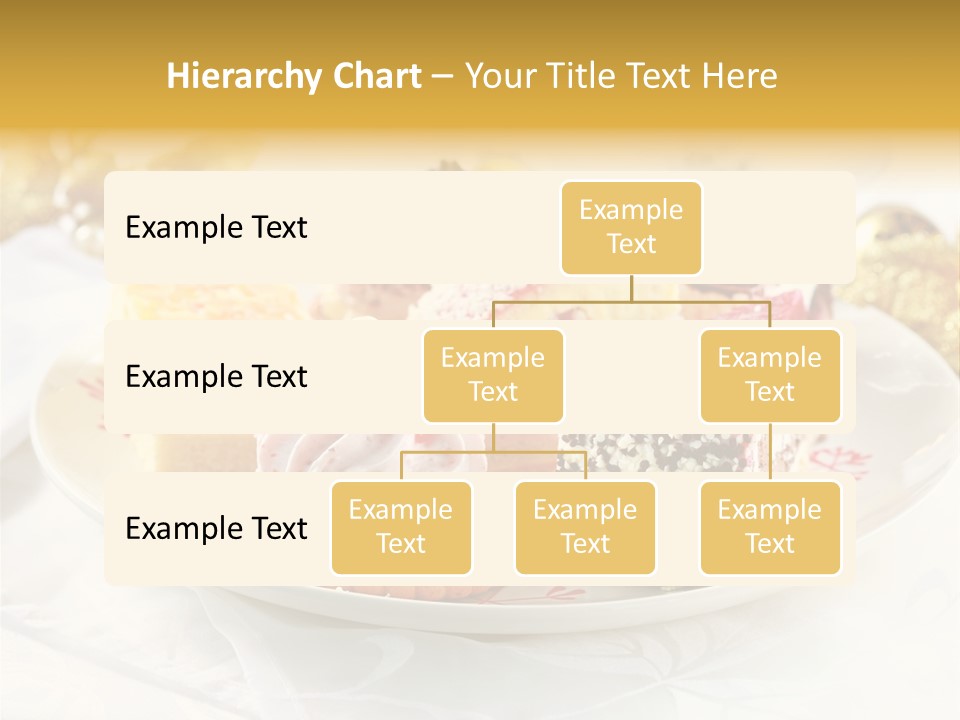 Hierarchy Chart – Your Title Text Here

Example Text

Example Text

Example Text

Example Text

Example Text

Example Text

Example Text

Example Text

Example Text